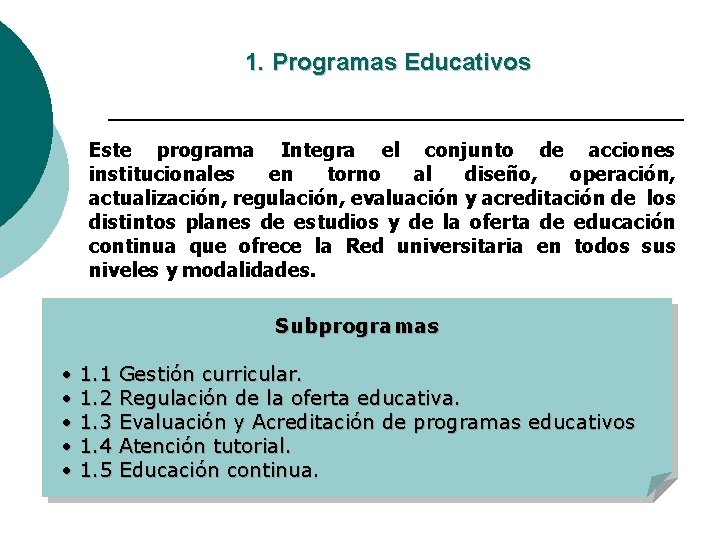 1. Programas Educativos

Este programa Integra el conjunto de acciones institucionales en torno al diseño, operación, actualización, regulación, evaluación y acreditación de los distintos planes de estudios y de la oferta de educación continua que ofrece la Red universitaria en todos sus niveles y modalidades.

Subprogramas

• 1.1 Gestión curricular.
• 1.2 Regulación de la oferta educativa.
• 1.3 Evaluación y Acreditación de programas educativos
• 1.4 Atención tutorial.
• 1.5 Educación continua.